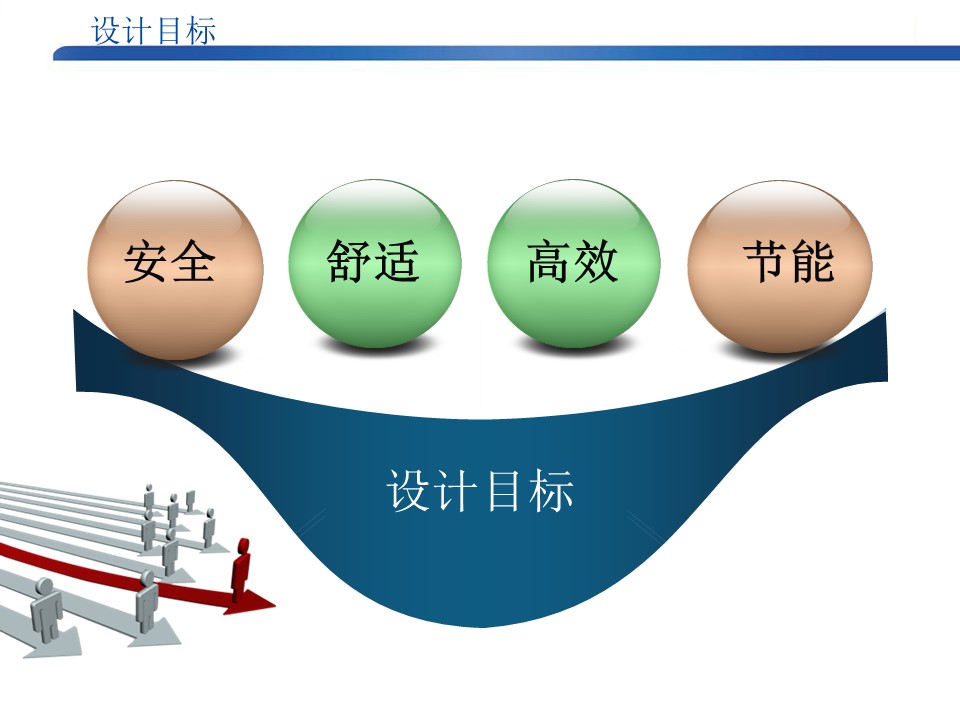 设计目标

安全

舒适

高效

节能

设计目标